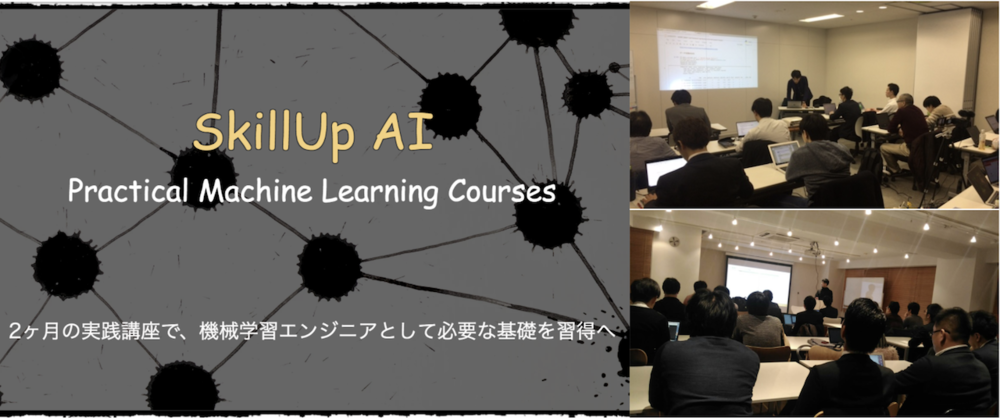 SkillUp AI

Practical Machine Learning Courses

2ヶ月の実践講座で、機械学習エンジニアとして必要な基礎を習得へ